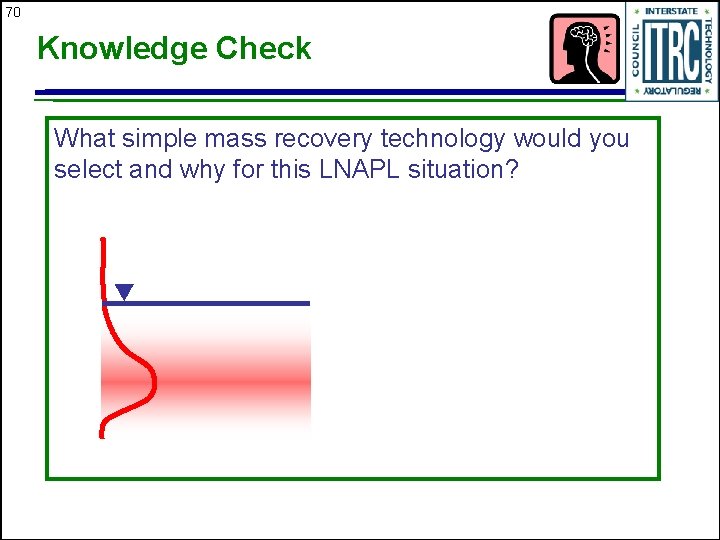 70

Knowledge Check

INTERSTATE TECHNOLOGY REGULATORY COUNCIL ITRC

What simple mass recovery technology would you select and why for this LNAPL situation?